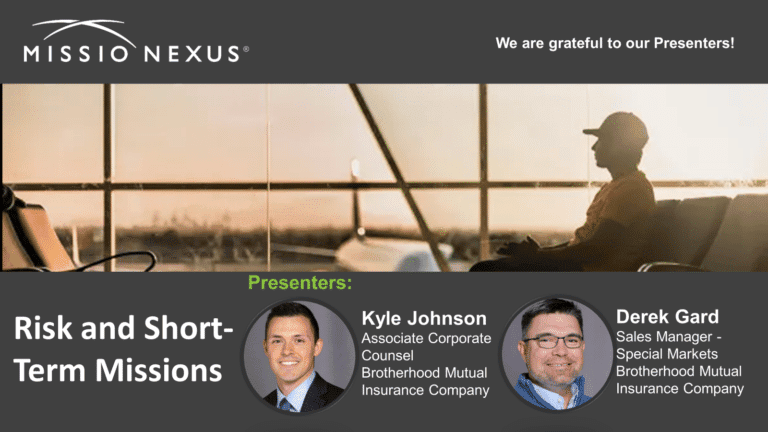 MISSIO NEXUS®

We are grateful to our Presenters!

Presenters:

Risk and Short-Term Missions

Kyle Johnson
Associate Corporate Counsel
Brotherhood Mutual Insurance Company

Derek Gard
Sales Manager - Special Markets
Brotherhood Mutual Insurance Company